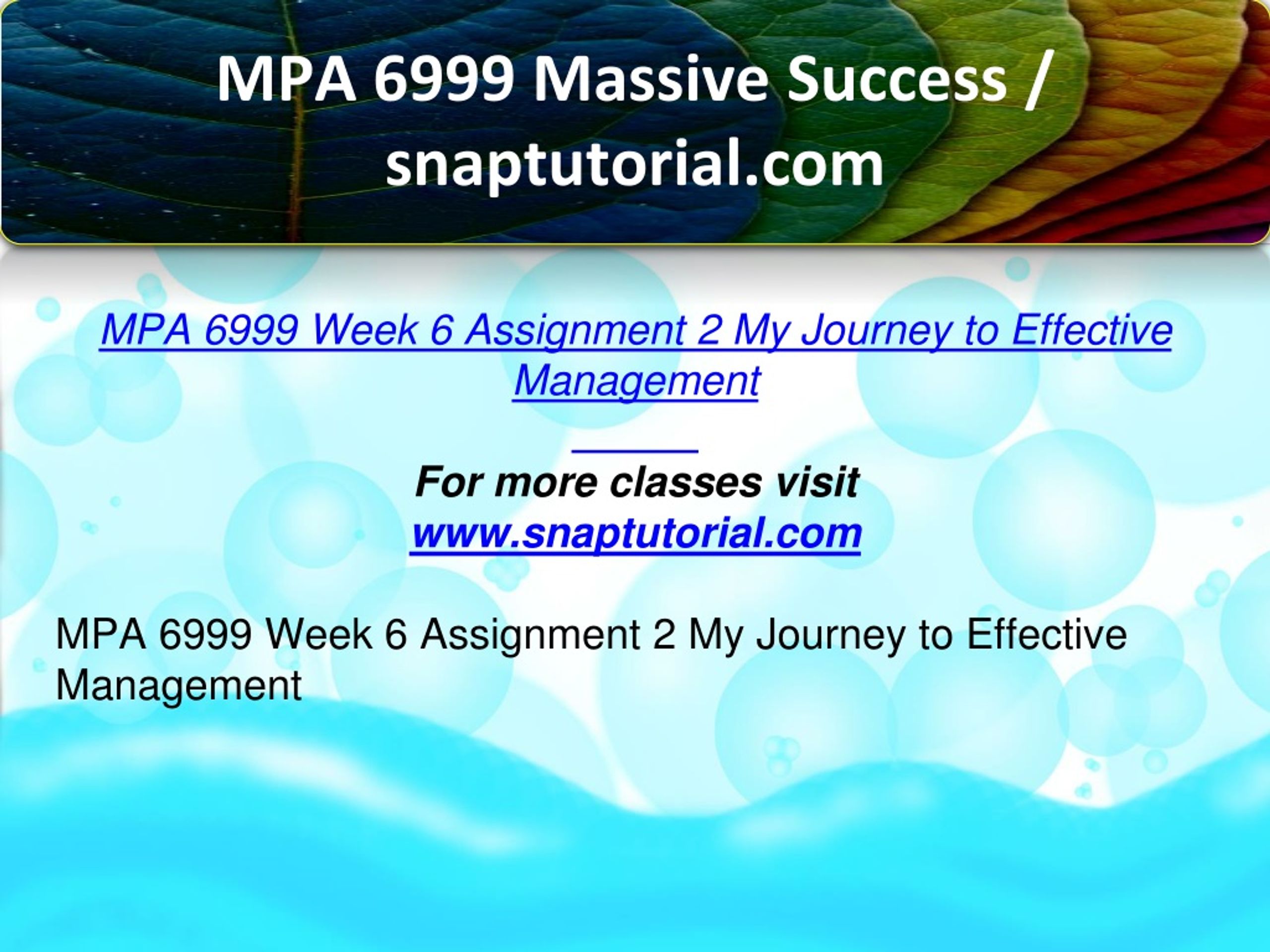 MPA 6999 Massive Success / snaptutorial.com

MPA 6999 Week 6 Assignment 2 My Journey to Effective Management

For more classes visit
www.snaptutorial.com

MPA 6999 Week 6 Assignment 2 My Journey to Effective Management